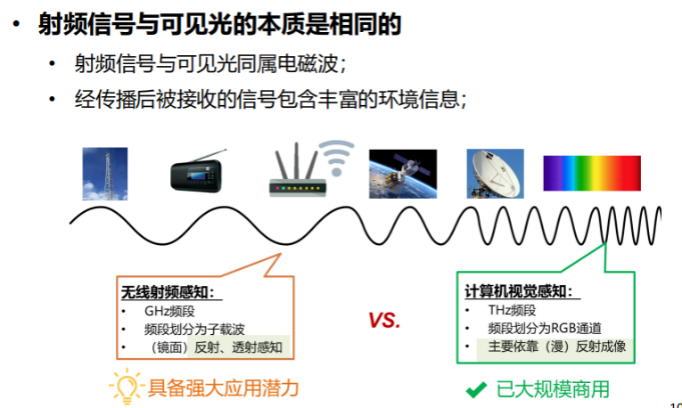 • 射频信号与可见光的本质是相同的

• 射频信号与可见光同属电磁波；

• 经传播后被接收的信号包含丰富的环境信息；

无线射频感知：
• GHz频段
• 频段划分为子载波
• （镜面）反射、透射感知

VS.

计算机视觉感知：
• THz频段
• 频段划分为RGB通道
• 主要依靠（漫）反射成像

具备强大应用潜力

已大规模商用

10